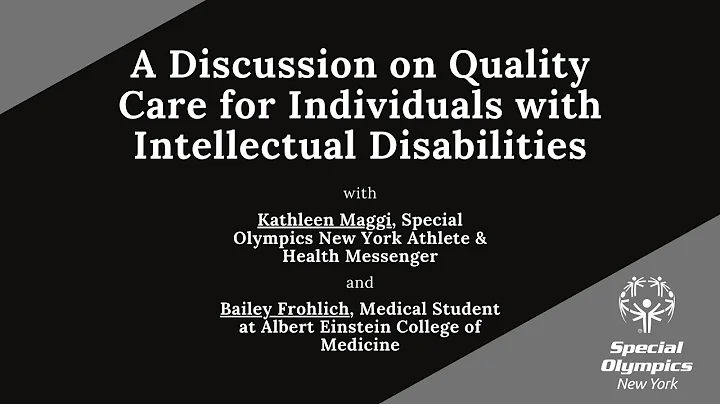 A Discussion on Quality Care for Individuals with Intellectual Disabilities

with

Kathleen Maggi, Special Olympics New York Athlete & Health Messenger

and

Bailey Frohlich, Medical Student at Albert Einstein College of Medicine

Special Olympics New York